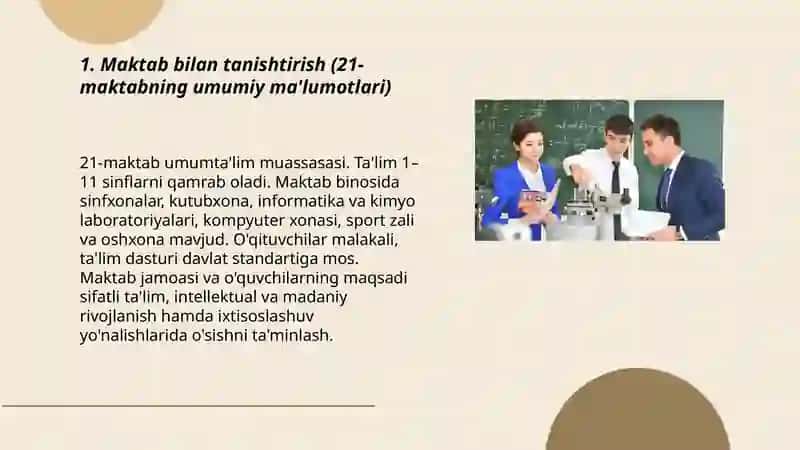 1. Maktab bilan tanishtirish (21-maktabning umumiy ma'lumotlari)

21-maktab umumta'lim muassasasi. Ta'lim 1–11 sinflarni qamrab oladi. Maktab binosida sinfxonalar, kutubxona, informatika va kimyo laboratoriyalari, kompyuter xonasi, sport zali va oshxona mavjud. O'qituvchilar malakali, ta'lim dasturi davlat standartiga mos. Maktab jamoasi va o'quvchilarning maqsadi sifatli ta'lim, intellektual va madaniy rivojlanish hamda ixtisoslashuv yo'nalishlarida o'sishni ta'minlash.